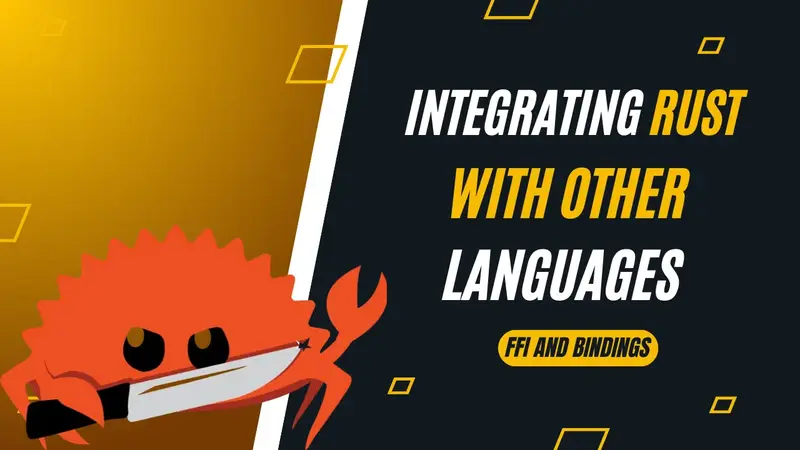 INTEGRATING RUST WITH OTHER LANGUAGES

FFI AND BINDINGS